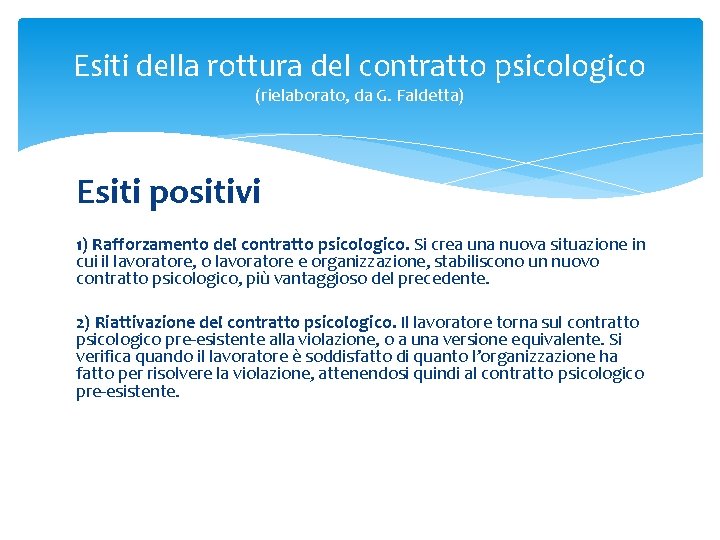 Esiti della rottura del contratto psicologico
(rielaborato, da G. Faldetta)

Esiti positivi

1) Rafforzamento del contratto psicologico. Si crea una nuova situazione in cui il lavoratore, o lavoratore e organizzazione, stabiliscono un nuovo contratto psicologico, più vantaggioso del precedente.

2) Riattivazione del contratto psicologico. Il lavoratore torna sul contratto psicologico pre-esistente alla violazione, o a una versione equivalente. Si verifica quando il lavoratore è soddisfatto di quanto l'organizzazione ha fatto per risolvere la violazione, attenendosi quindi al contratto psicologico pre-esistente.